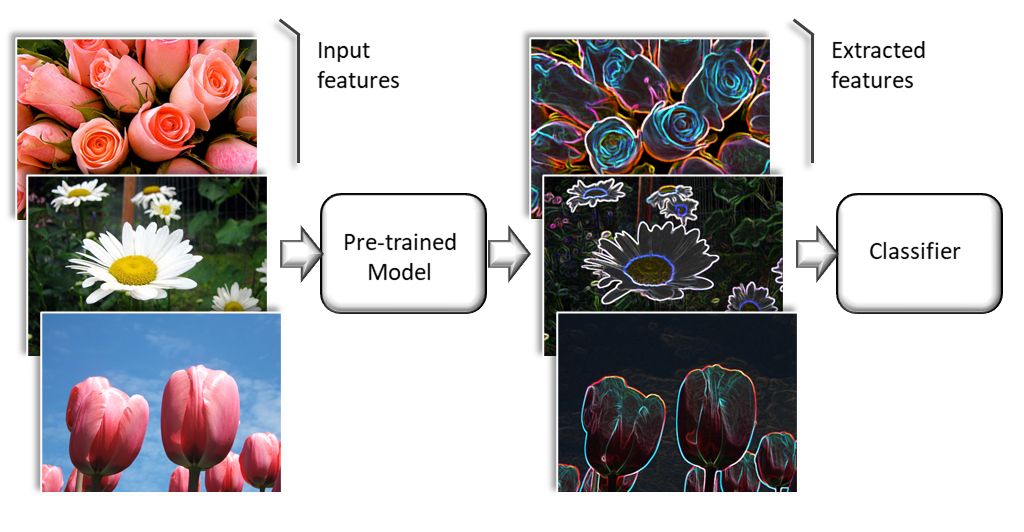 Input features

Pre-trained Model

Extracted features

Classifier